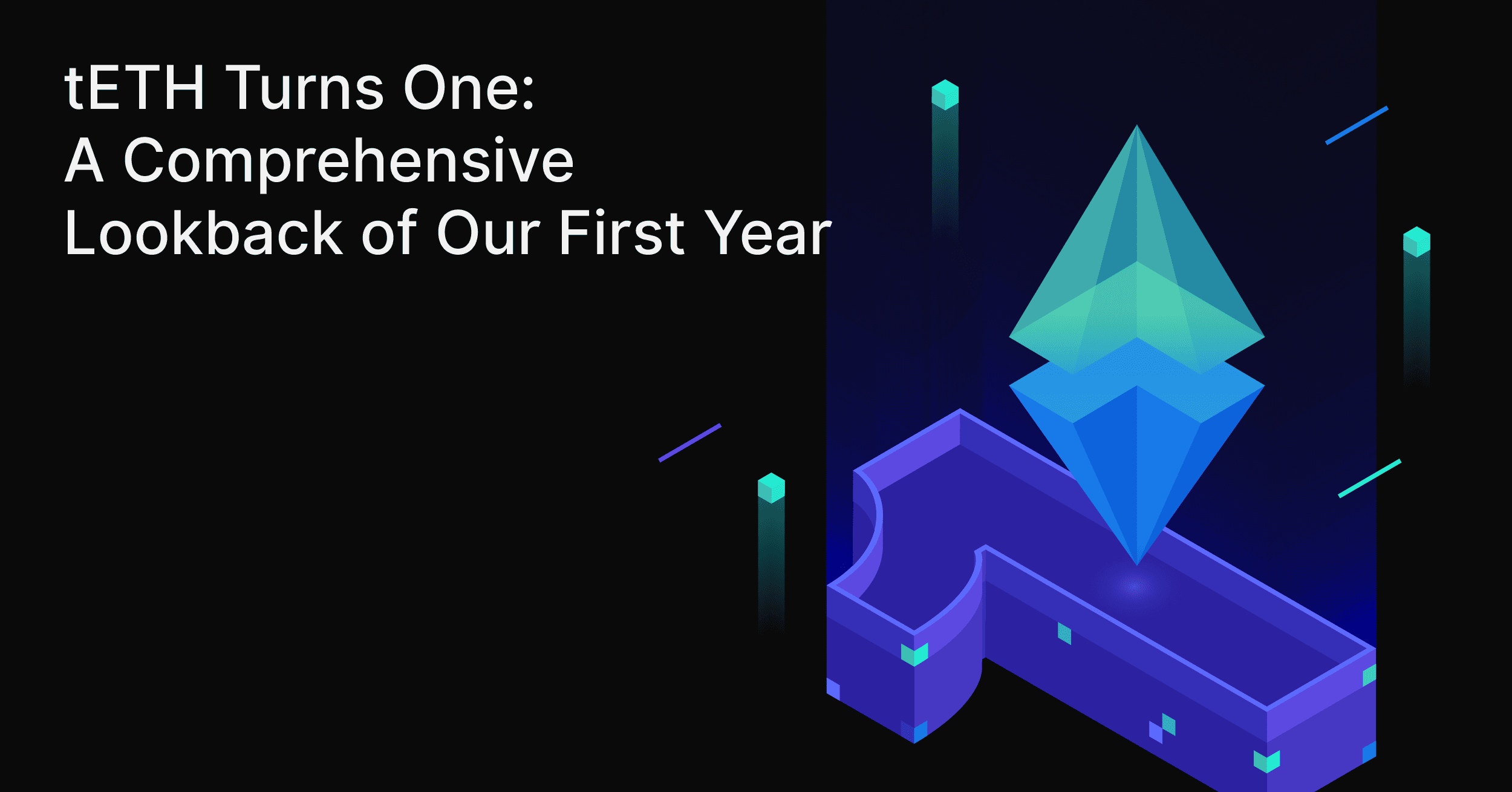 tETH Turns One:
A Comprehensive
Lookback of Our First Year